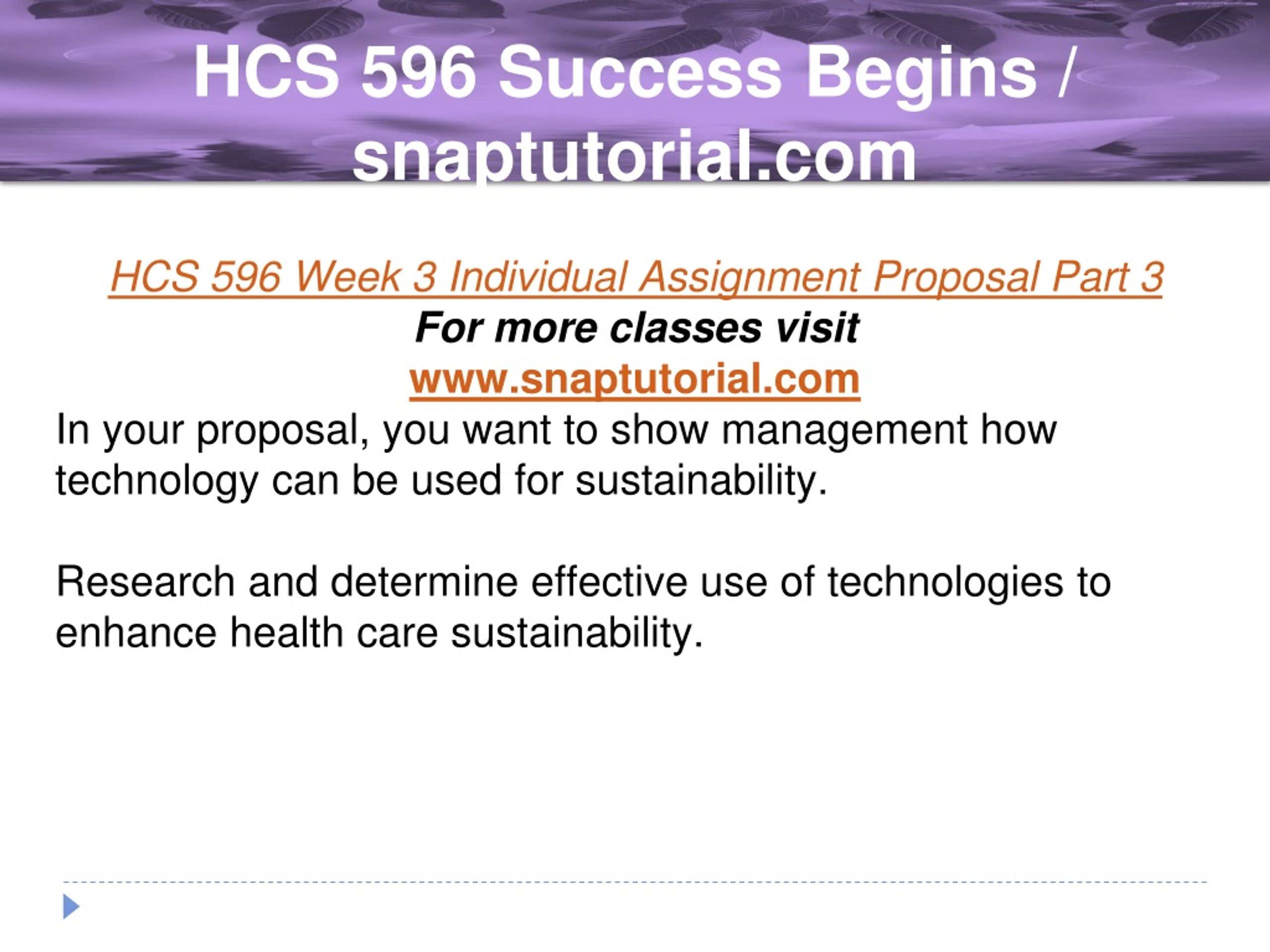 HCS 596 Success Begins / snaptutorial.com

HCS 596 Week 3 Individual Assignment Proposal Part 3
For more classes visit
www.snaptutorial.com
In your proposal, you want to show management how technology can be used for sustainability.

Research and determine effective use of technologies to enhance health care sustainability.